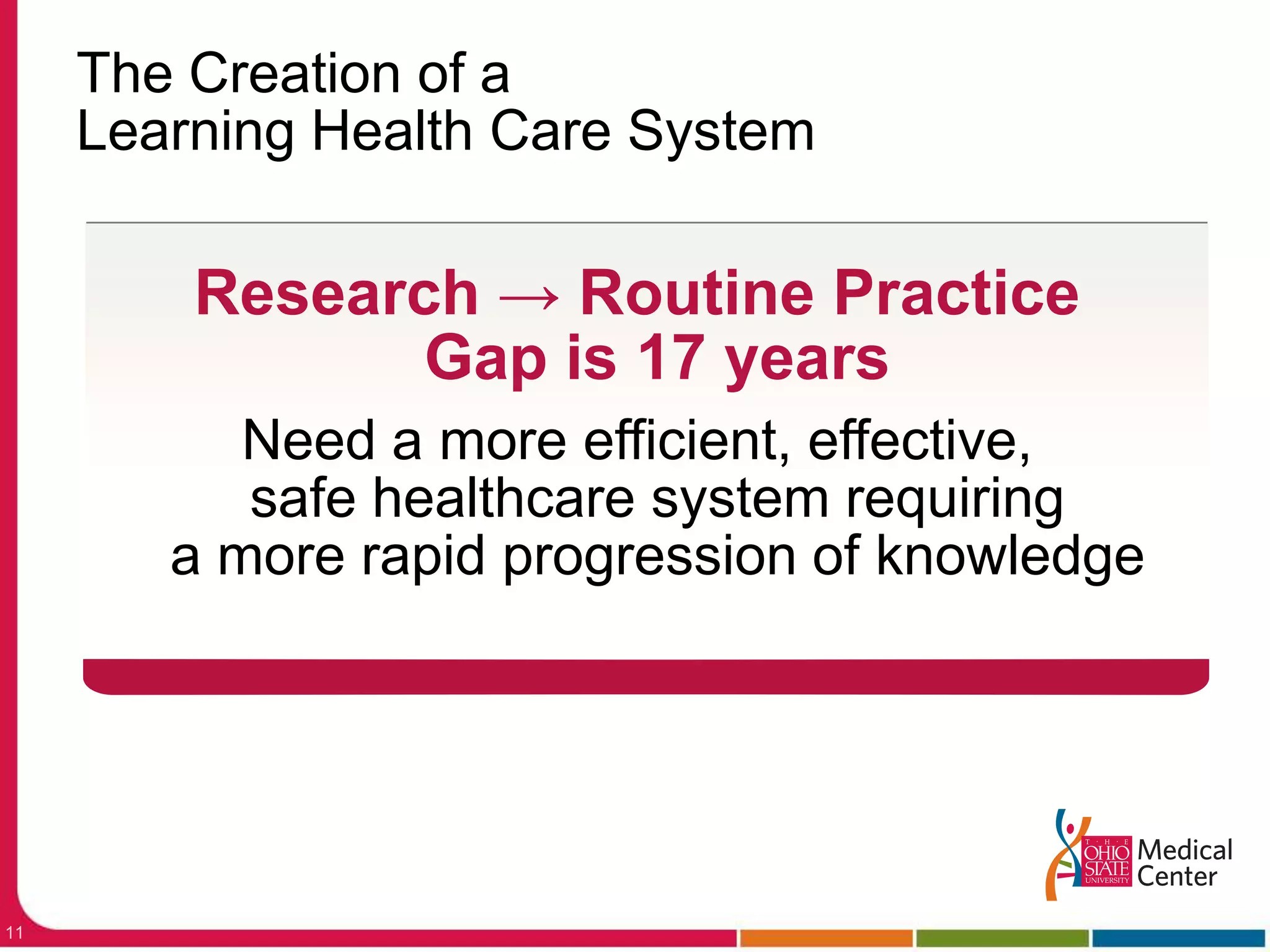 The Creation of a
Learning Health Care System

Research → Routine Practice
Gap is 17 years

Need a more efficient, effective, safe healthcare system requiring a more rapid progression of knowledge

THE OHIO STATE UNIVERSITY Medical Center

11